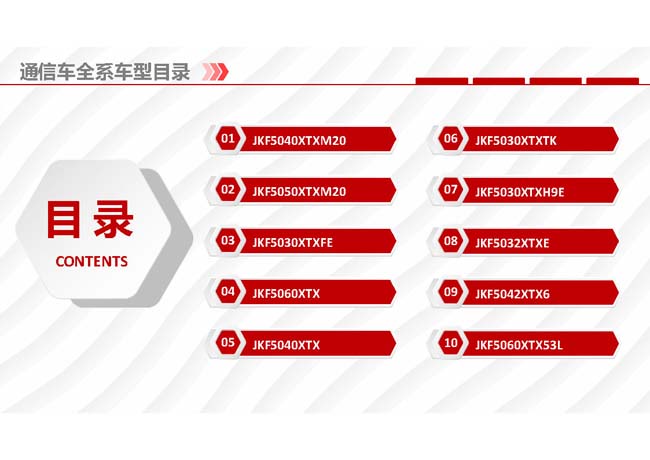 通信车全系车型目录

目录
CONTENTS

01 JKF5040XTXM20

02 JKF5050XTXM20

03 JKF5030XTXFE

04 JKF5060XTX

05 JKF5040XTX

06 JKF5030XTXTK

07 JKF5030XTXH9E

08 JKF5032XTXE

09 JKF5042XTX6

10 JKF5060XTX53L